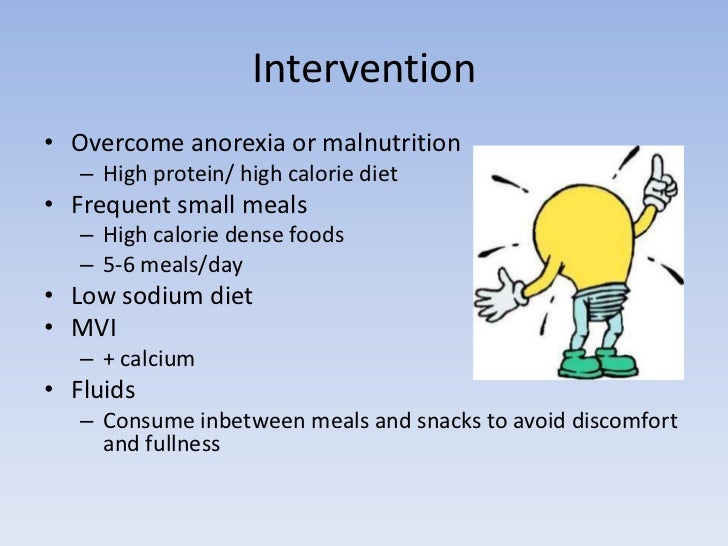 Intervention

• Overcome anorexia or malnutrition
– High protein/ high calorie diet
• Frequent small meals
– High calorie dense foods
– 5-6 meals/day
• Low sodium diet
• MVI
– + calcium
• Fluids
– Consume inbetween meals and snacks to avoid discomfort and fullness